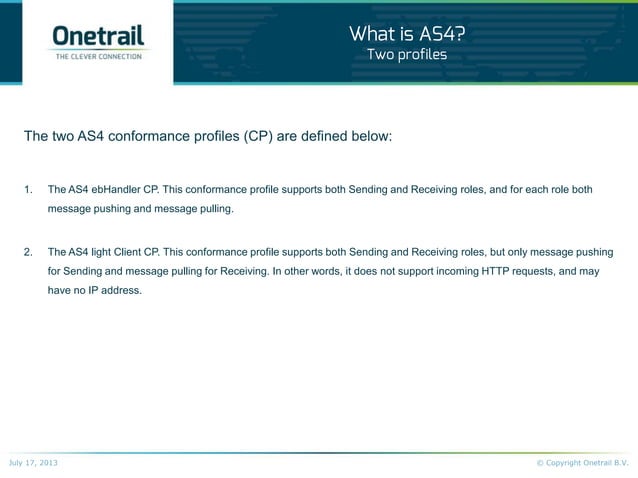 Onetrail
THE CLEVER CONNECTION

What is AS4?
Two profiles

The two AS4 conformance profiles (CP) are defined below:

1. The AS4 ebHandler CP. This conformance profile supports both Sending and Receiving roles, and for each role both message pushing and message pulling.

2. The AS4 light Client CP. This conformance profile supports both Sending and Receiving roles, but only message pushing for Sending and message pulling for Receiving. In other words, it does not support incoming HTTP requests, and may have no IP address.

July 17, 2013

© Copyright Onetrail B.V.